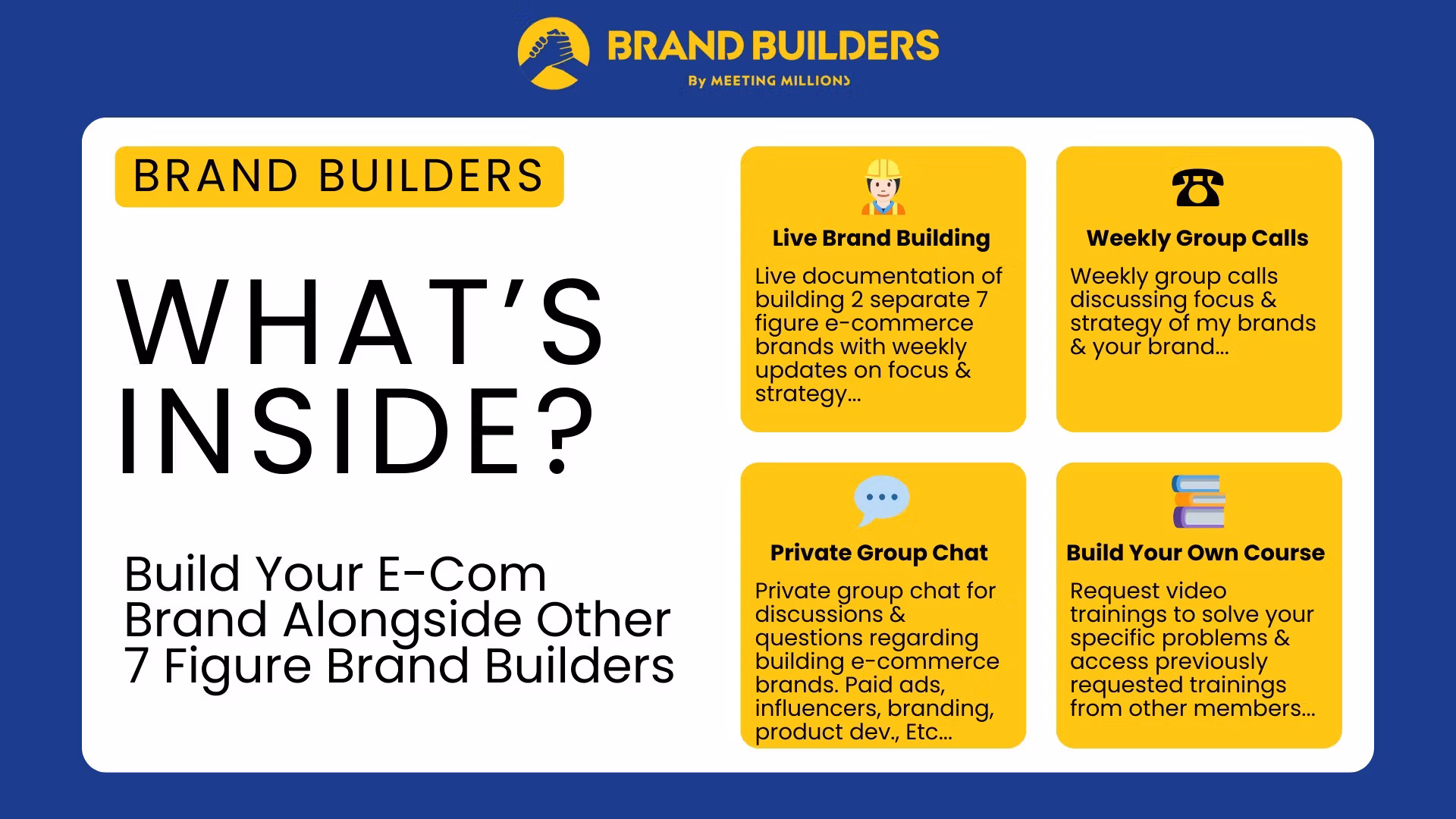 BRAND BUILDERS
By MEETING MILLIONS

BRAND BUILDERS

WHAT'S INSIDE?

Build Your E-Com Brand Alongside Other 7 Figure Brand Builders

Live Brand Building

Live documentation of building 2 separate 7 figure e-commerce brands with weekly updates on focus & strategy...

Weekly Group Calls

Weekly group calls discussing focus & strategy of my brands & your brand...

Private Group Chat

Private group chat for discussions & questions regarding building e-commerce brands. Paid ads, influencers, branding, product dev., Etc...

Build Your Own Course

Request video trainings to solve your specific problems & access previously requested trainings from other members...